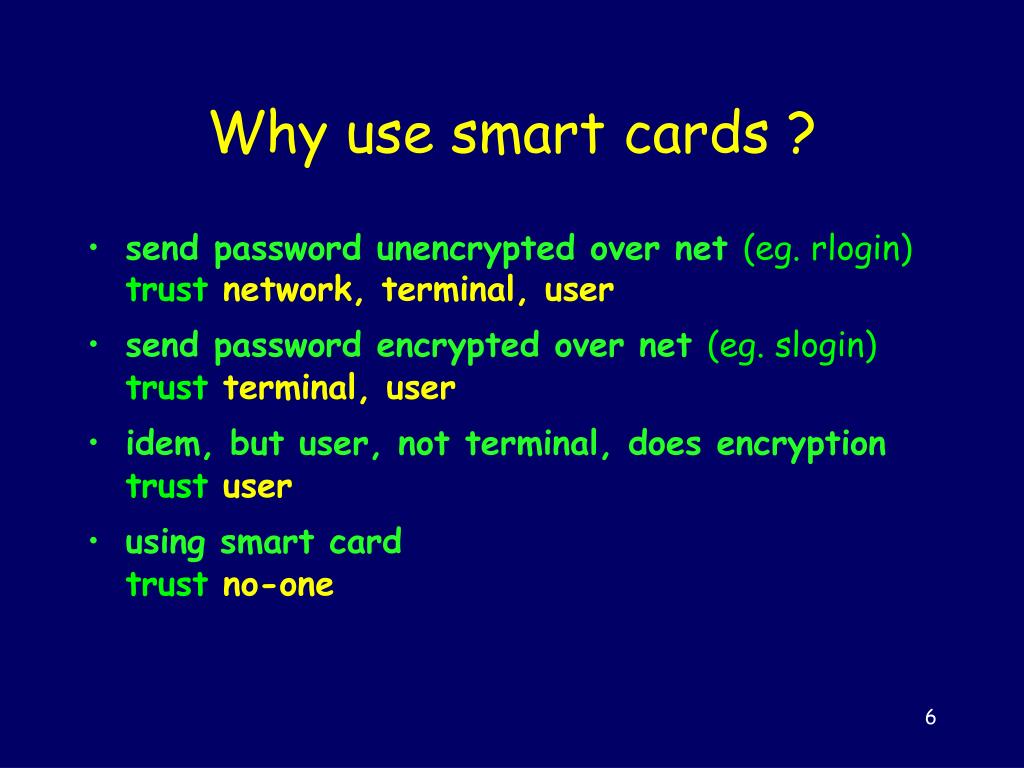 Why use smart cards ?

• send password unencrypted over net (eg. rlogin)
trust network, terminal, user

• send password encrypted over net (eg. slogin)
trust terminal, user

• idem, but user, not terminal, does encryption
trust user

• using smart card
trust no-one

6